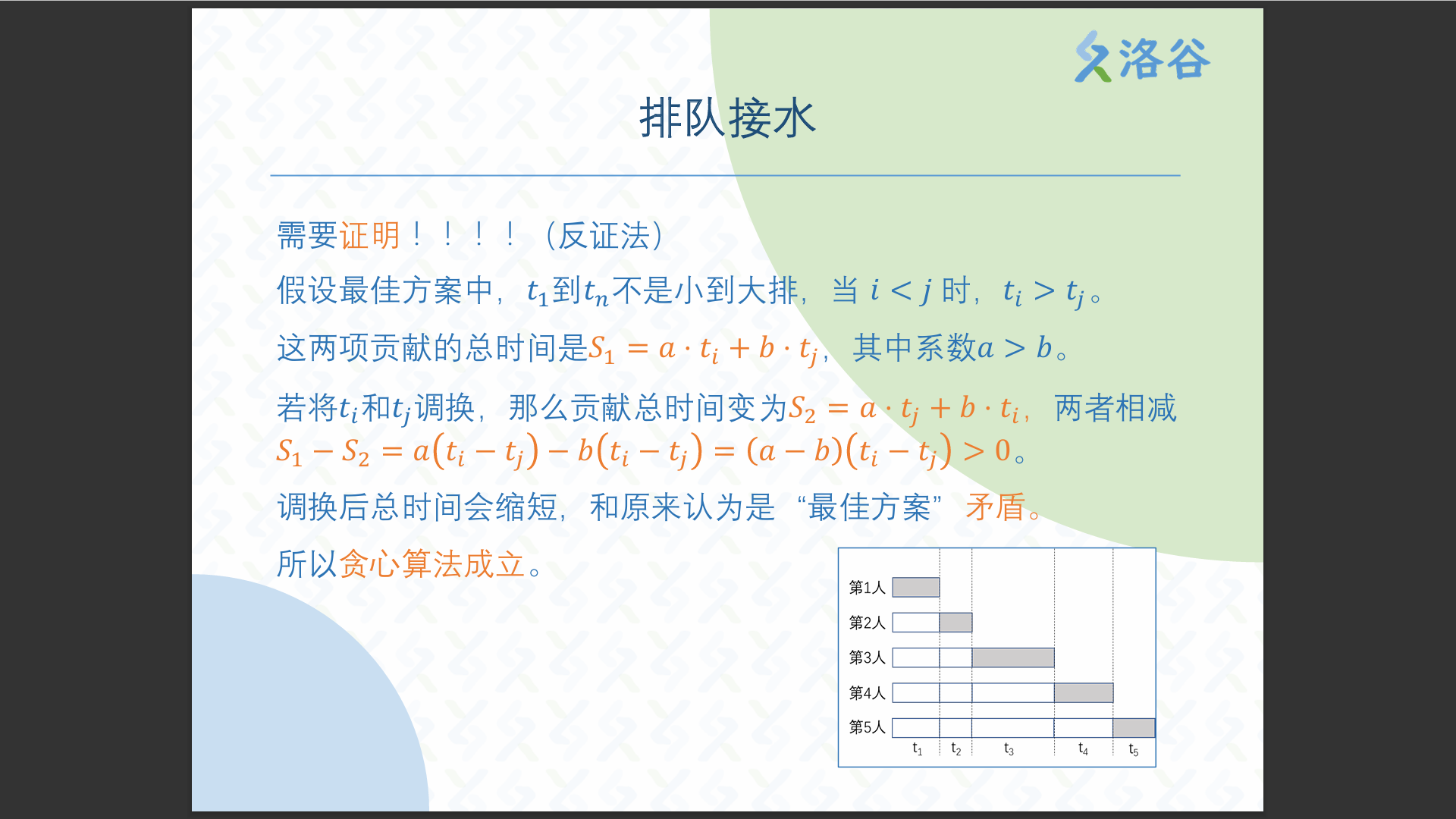 洛谷

排队接水

需要证明！！！！（反证法）

假设最佳方案中，$t_1$到$t_n$不是小到大排，当 $i < j$ 时，$t_i > t_j$。

这两项贡献的总时间是$S_1 = a \cdot t_i + b \cdot t_j$，其中系数$a > b$。

若将$t_i$和$t_j$调换，那么贡献总时间变为$S_2 = a \cdot t_j + b \cdot t_i$，两者相减 $S_1 - S_2 = a(t_i - t_j) - b(t_i - t_j) = (a - b)(t_i - t_j) > 0$。

调换后总时间会缩短，和原来认为是“最佳方案”矛盾。

所以贪心算法成立。

第1人
第2人
第3人
第4人
第5人
$t_1$ $t_2$ $t_3$ $t_4$ $t_5$